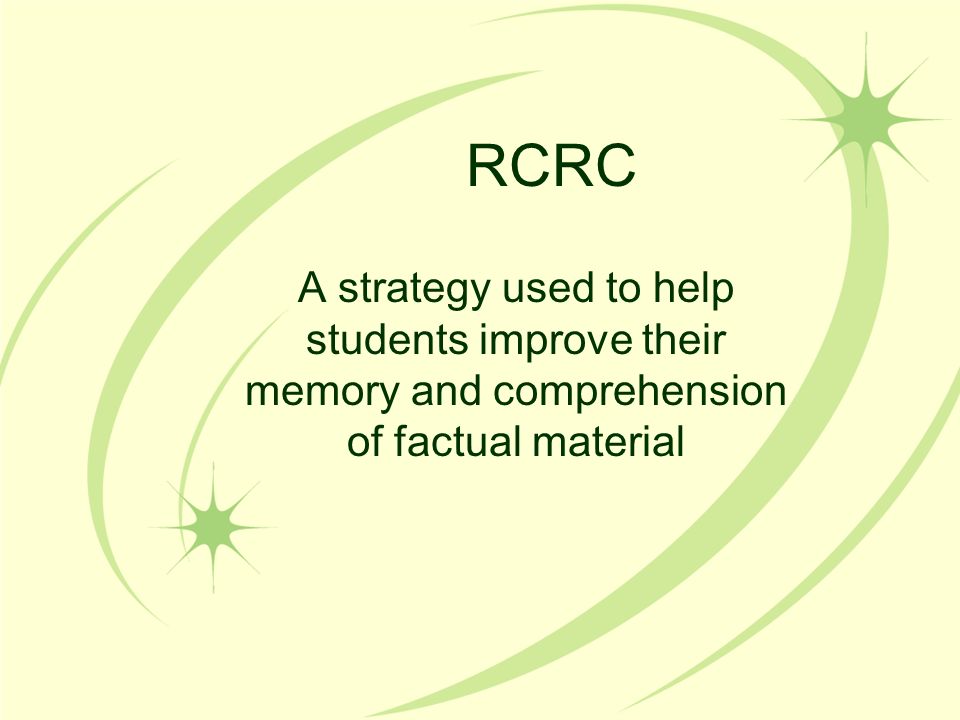 RCRC

A strategy used to help students improve their memory and comprehension of factual material